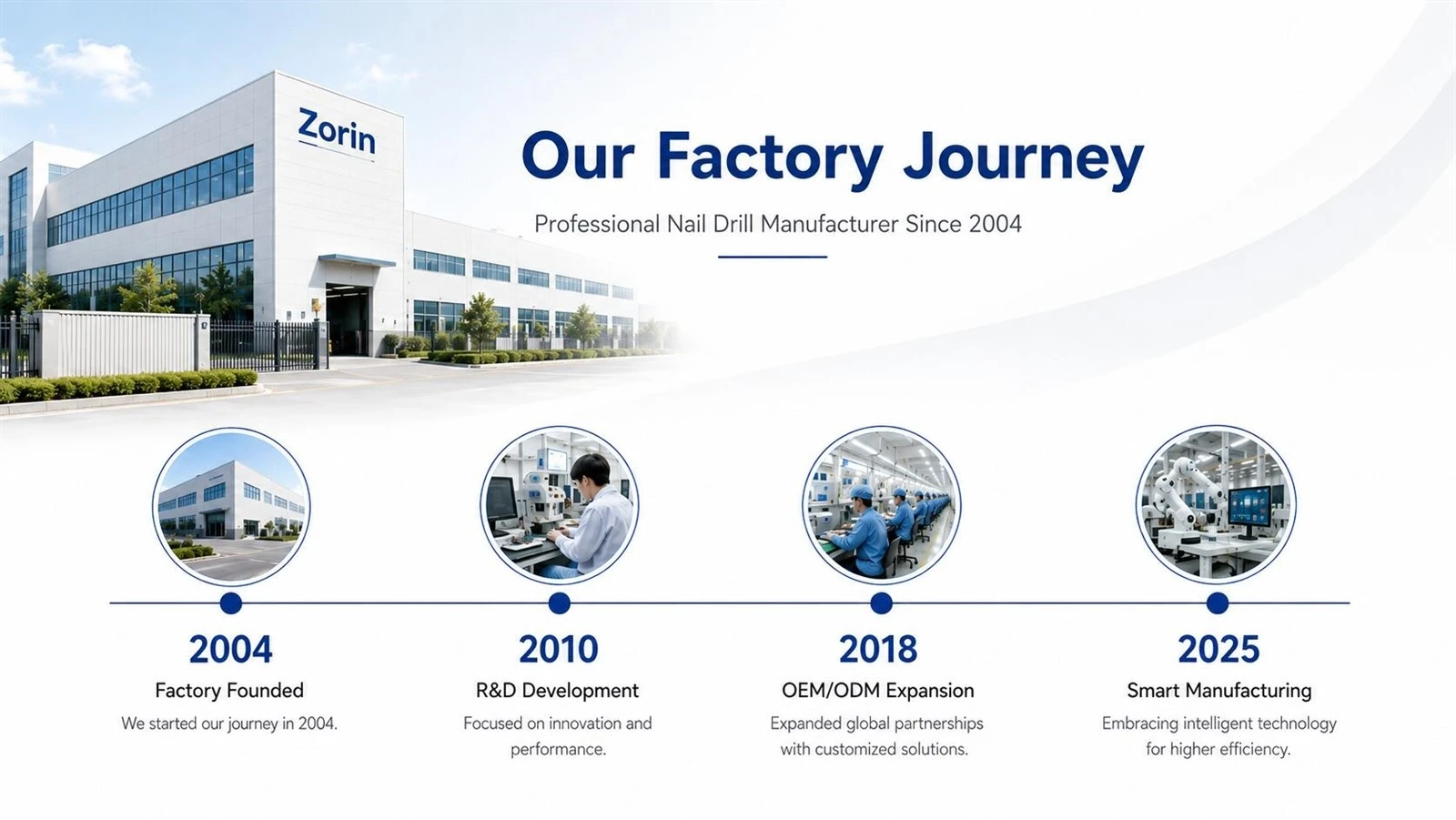 Zorin

Our Factory Journey

Professional Nail Drill Manufacturer Since 2004

2004
Factory Founded
We started our journey in 2004.

2010
R&D Development
Focused on innovation and performance.

2018
OEM/ODM Expansion
Expanded global partnerships with customized solutions.

2025
Smart Manufacturing
Embracing intelligent technology for higher efficiency.